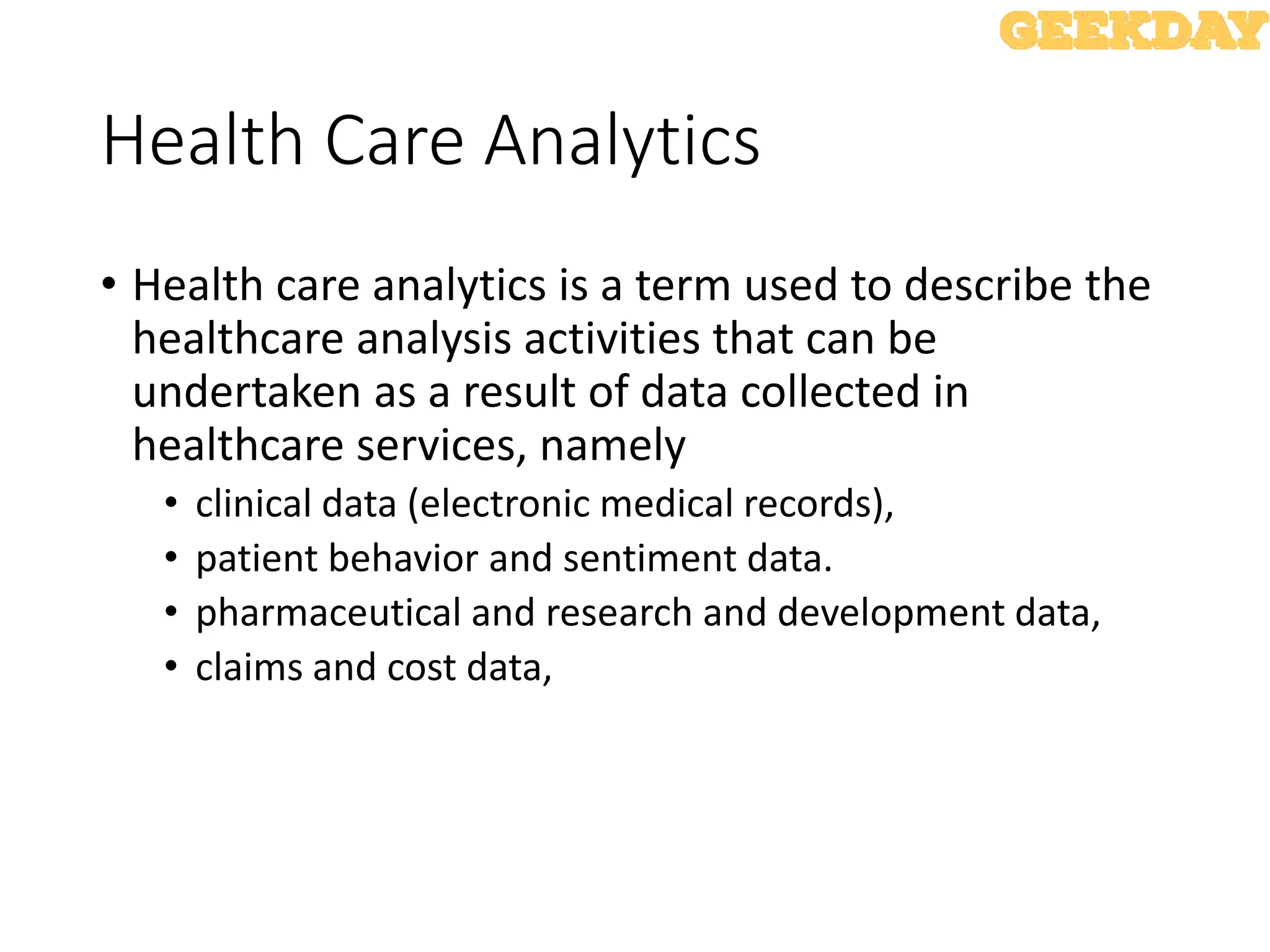 GEEKDAY

Health Care Analytics

• Health care analytics is a term used to describe the healthcare analysis activities that can be undertaken as a result of data collected in healthcare services, namely
  • clinical data (electronic medical records),
  • patient behavior and sentiment data.
  • pharmaceutical and research and development data,
  • claims and cost data,